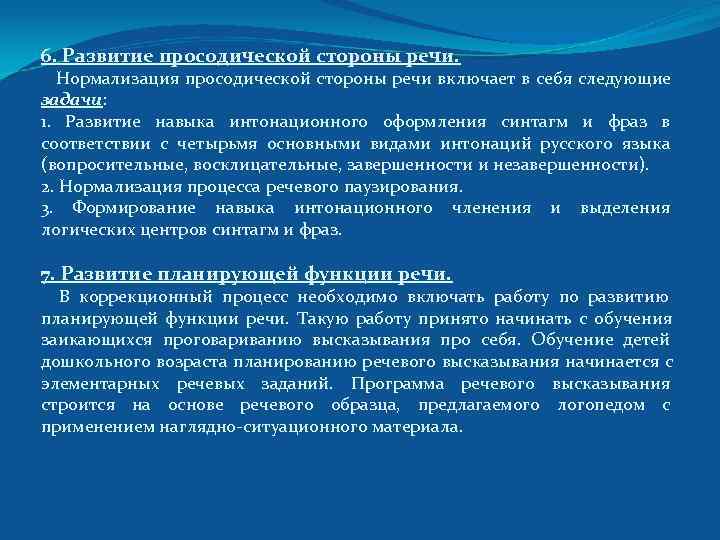 6. Развитие просодической стороны речи.

Нормализация просодической стороны речи включает в себя следующие задачи:

1. Развитие навыка интонационного оформления синтагм и фраз в соответствии с четырьмя основными видами интонаций русского языка (вопросительные, восклицательные, завершенности и незавершенности).

2. Нормализация процесса речевого паузирования.

3. Формирование навыка интонационного членения и выделения логических центров синтагм и фраз.

7. Развитие планирующей функции речи.

В коррекционный процесс необходимо включать работу по развитию планирующей функции речи. Такую работу принято начинать с обучения заикающихся проговариванию высказывания про себя. Обучение детей дошкольного возраста планированию речевого высказывания начинается с элементарных речевых заданий. Программа речевого высказывания строится на основе речевого образца, предлагаемого логопедом с применением наглядно-ситуационного материала.